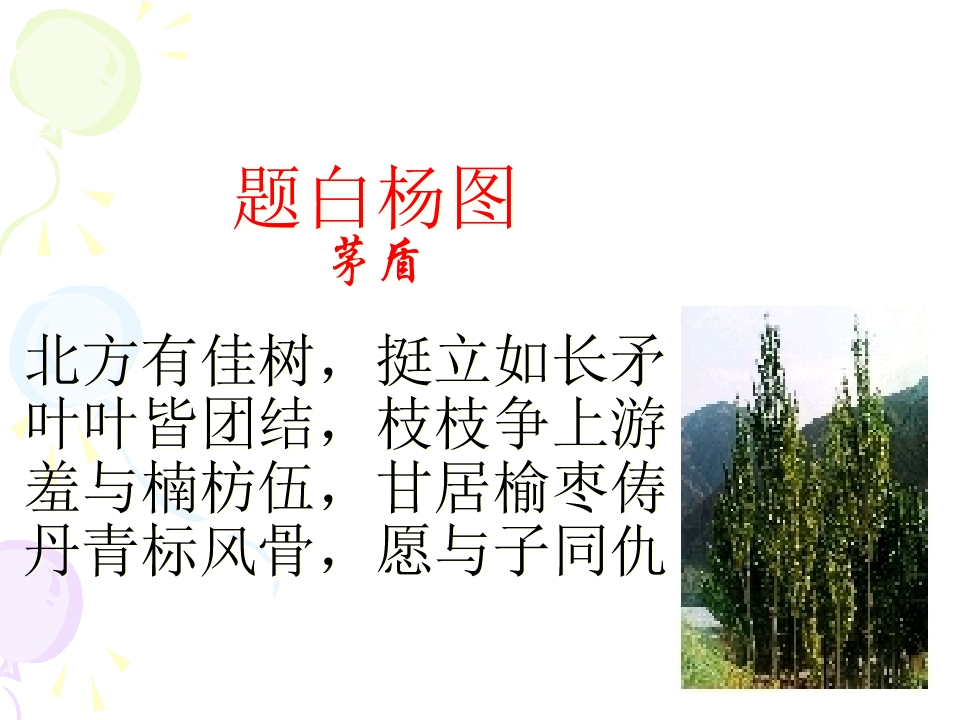 题白杨图
茅盾

北方有佳树，挺立如长矛
叶叶皆团结，枝枝争上游
羞与楠枋伍，甘居榆枣俦
丹青标风骨，愿与子同仇